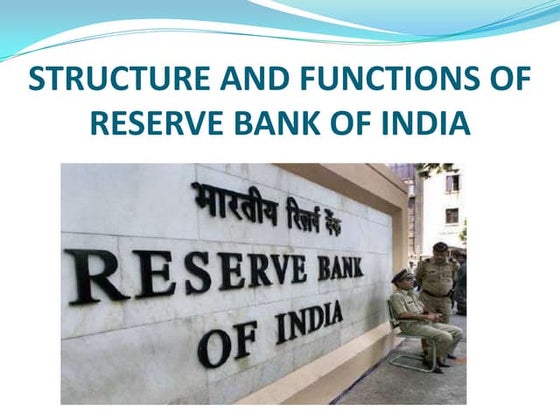 STRUCTURE AND FUNCTIONS OF RESERVE BANK OF INDIA

भारतीय रिज़र्व बैंक
RESERVE BANK
OF INDIA